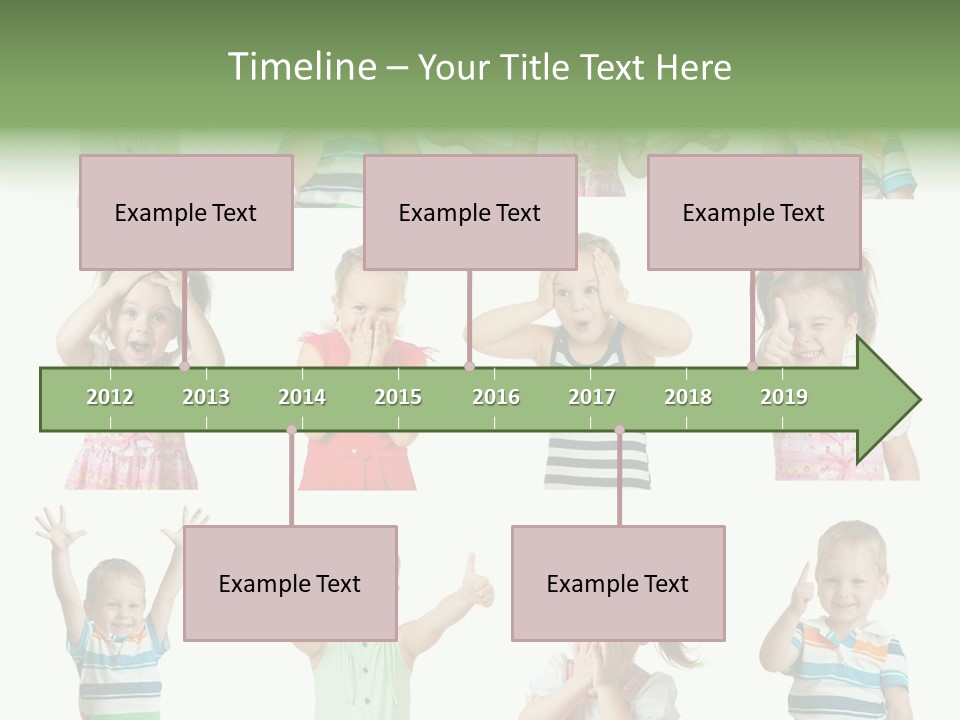 Timeline – Your Title Text Here

Example Text

Example Text

Example Text

2012 2013 2014 2015 2016 2017 2018 2019

Example Text

Example Text